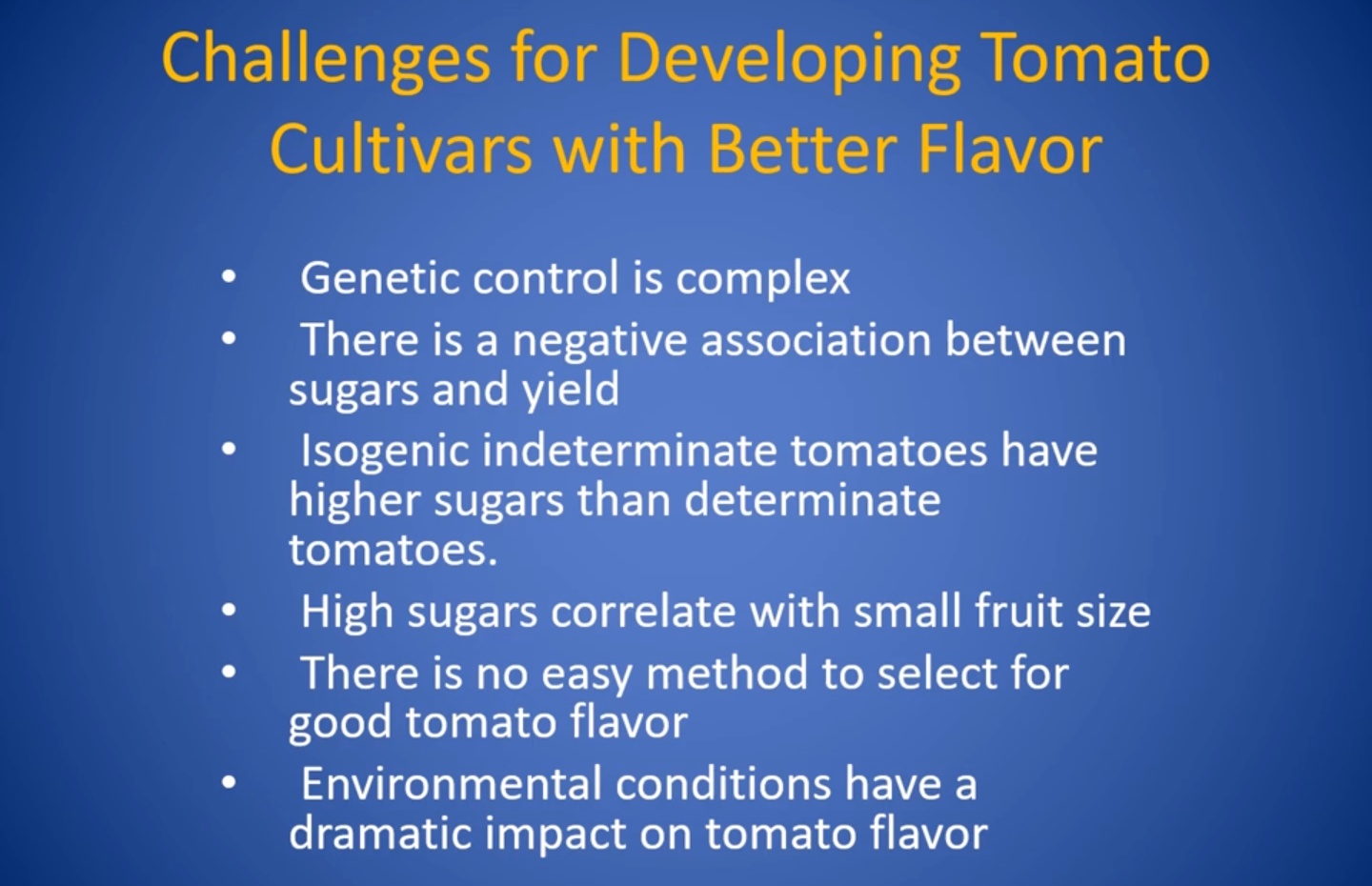 Challenges for Developing Tomato Cultivars with Better Flavor

• Genetic control is complex
• There is a negative association between sugars and yield
• Isogenic indeterminate tomatoes have higher sugars than determinate tomatoes.
• High sugars correlate with small fruit size
• There is no easy method to select for good tomato flavor
• Environmental conditions have a dramatic impact on tomato flavor